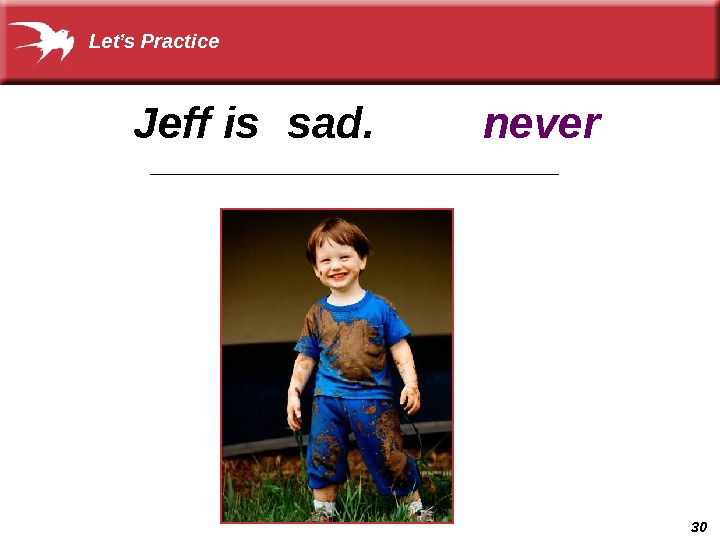 Let's Practice

Jeff is sad. never

30